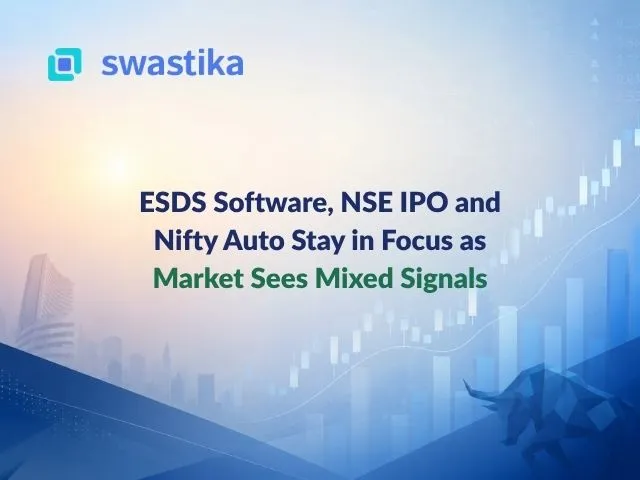 swastika

ESDS Software, NSE IPO and Nifty Auto Stay in Focus as Market Sees Mixed Signals